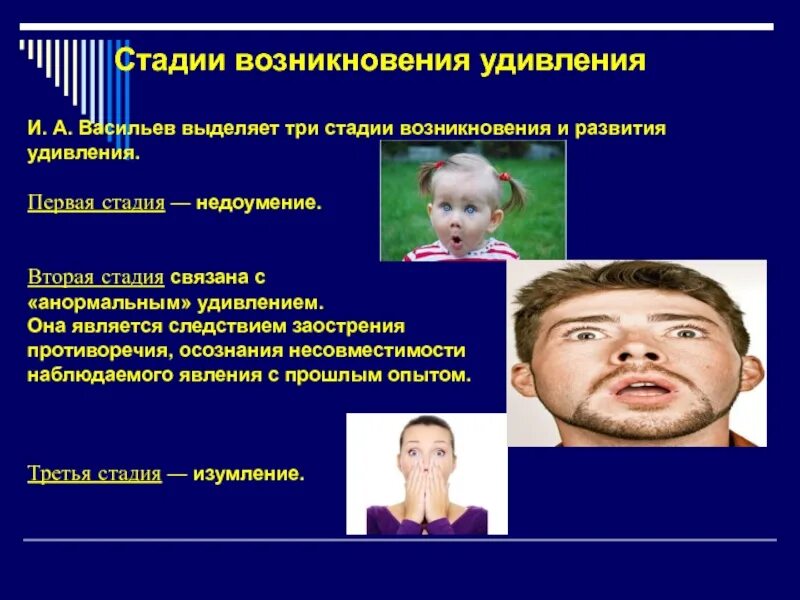 Стадии возникновения удивления

И. А. Васильев выделяет три стадии возникновения и развития удивления.

Первая стадия — недоумение.

Вторая стадия связана с «анормальным» удивлением. Она является следствием заострения противоречия, осознания несовместимости наблюдаемого явления с прошлым опытом.

Третья стадия — изумление.